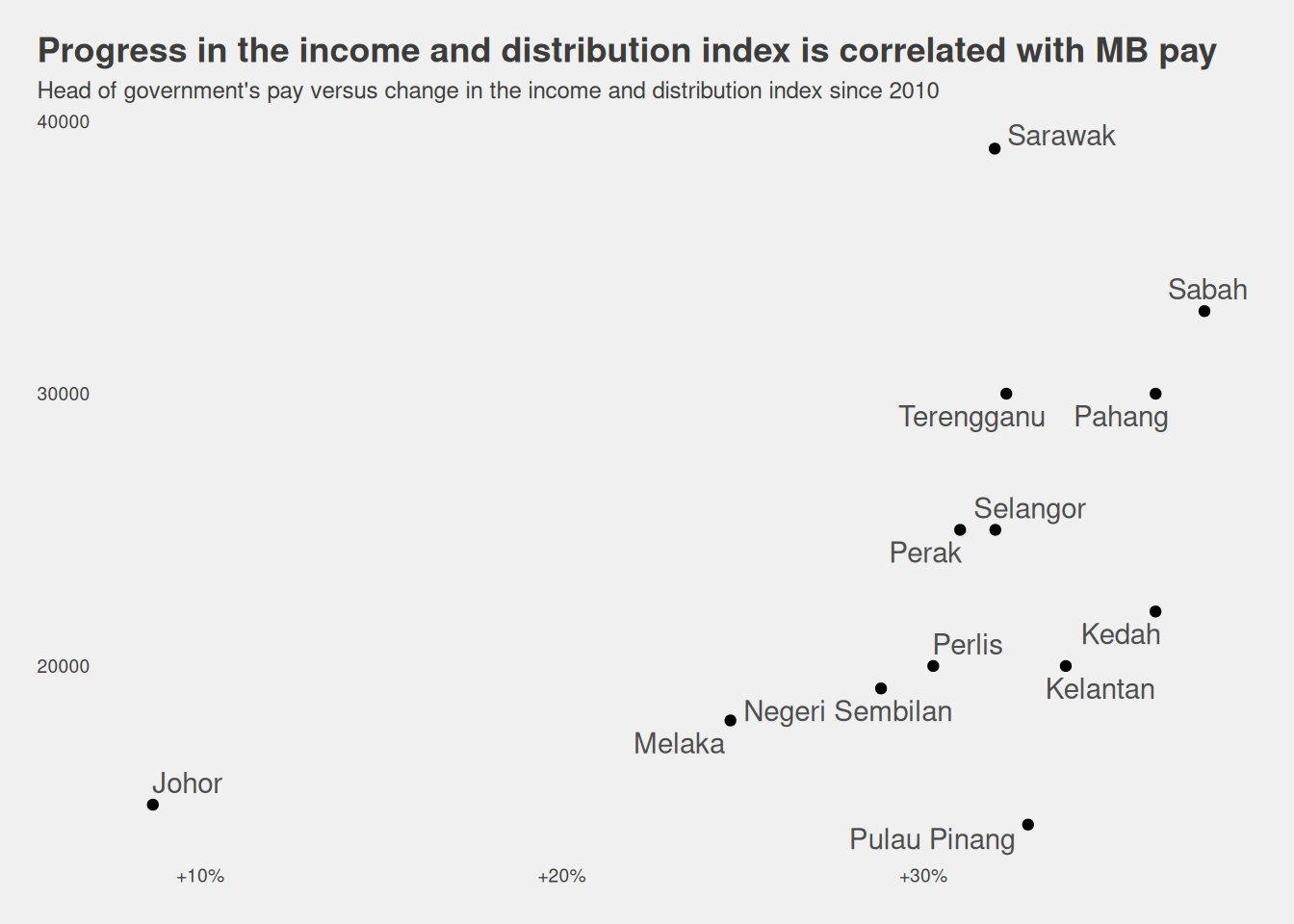 Progress in the income and distribution index is correlated with MB pay

Head of government's pay versus change in the income and distribution index since 2010

40000

30000

20000

Sarawak

Sabah

Terengganu

Pahang

Selangor

Perak

Kedah

Perlis

Kelantan

Negeri Sembilan

Melaka

Johor

Pulau Pinang

+10%

+20%

+30%